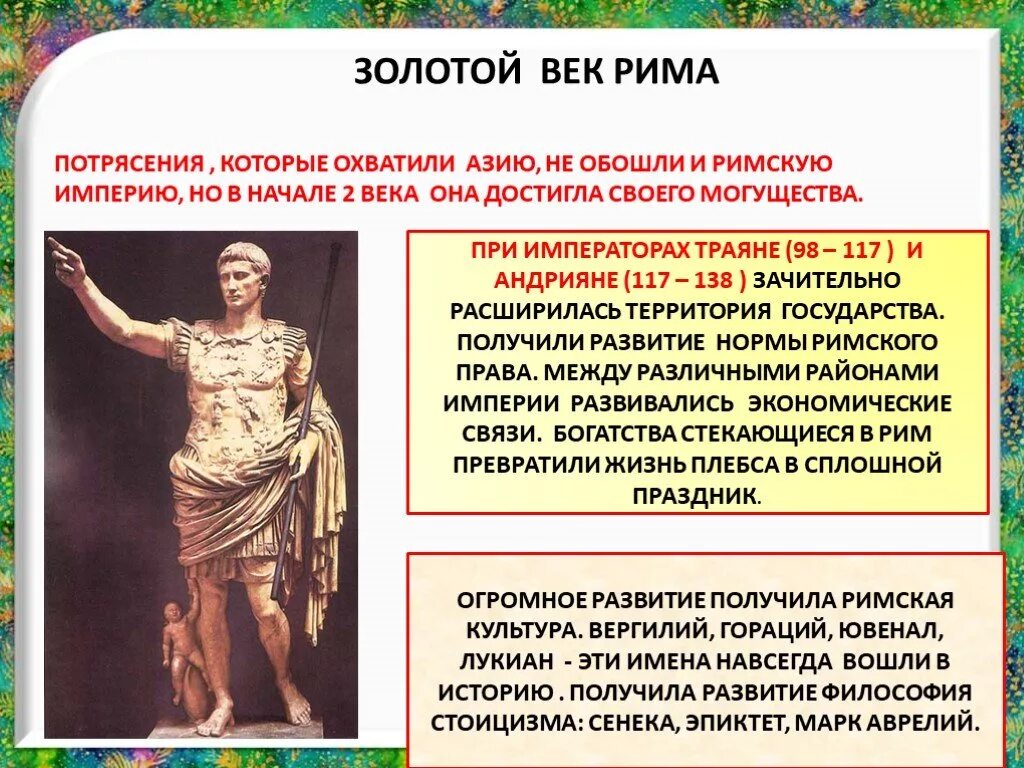 ЗОЛОТОЙ ВЕК РИМА

ПОТРЯСЕНИЯ , КОТОРЫЕ ОХВАТИЛИ АЗИЮ, НЕ ОБОШЛИ И РИМСКУЮ ИМПЕРИЮ, НО В НАЧАЛЕ 2 ВЕКА ОНА ДОСТИГЛА СВОЕГО МОГУЩЕСТВА.

ПРИ ИМПЕРАТОРАХ ТРАЯНЕ (98 – 117 ) И АНДРИЯНЕ (117 – 138 ) ЗАЧИТЕЛЬНО РАСШИРИЛАСЬ ТЕРРИТОРИЯ ГОСУДАРСТВА. ПОЛУЧИЛИ РАЗВИТИЕ НОРМЫ РИМСКОГО ПРАВА. МЕЖДУ РАЗЛИЧНЫМИ РАЙОНАМИ ИМПЕРИИ РАЗВИВАЛИСЬ ЭКОНОМИЧЕСКИЕ СВЯЗИ. БОГАТСТВА СТЕКАЮЩИЕСЯ В РИМ ПРЕВРАТИЛИ ЖИЗНЬ ПЛЕБСА В СПЛОШНОЙ ПРАЗДНИК.

ОГРОМНОЕ РАЗВИТИЕ ПОЛУЧИЛА РИМСКАЯ КУЛЬТУРА. ВЕРГИЛИЙ, ГОРАЦИЙ, ЮВЕНАЛ, ЛУКИАН - ЭТИ ИМЕНА НАВСЕГДА ВОШЛИ В ИСТОРИЮ . ПОЛУЧИЛА РАЗВИТИЕ ФИЛОСОФИЯ СТОИЦИЗМА: СЕНЕКА, ЭПИКТЕТ, МАРК АВРЕЛИЙ.